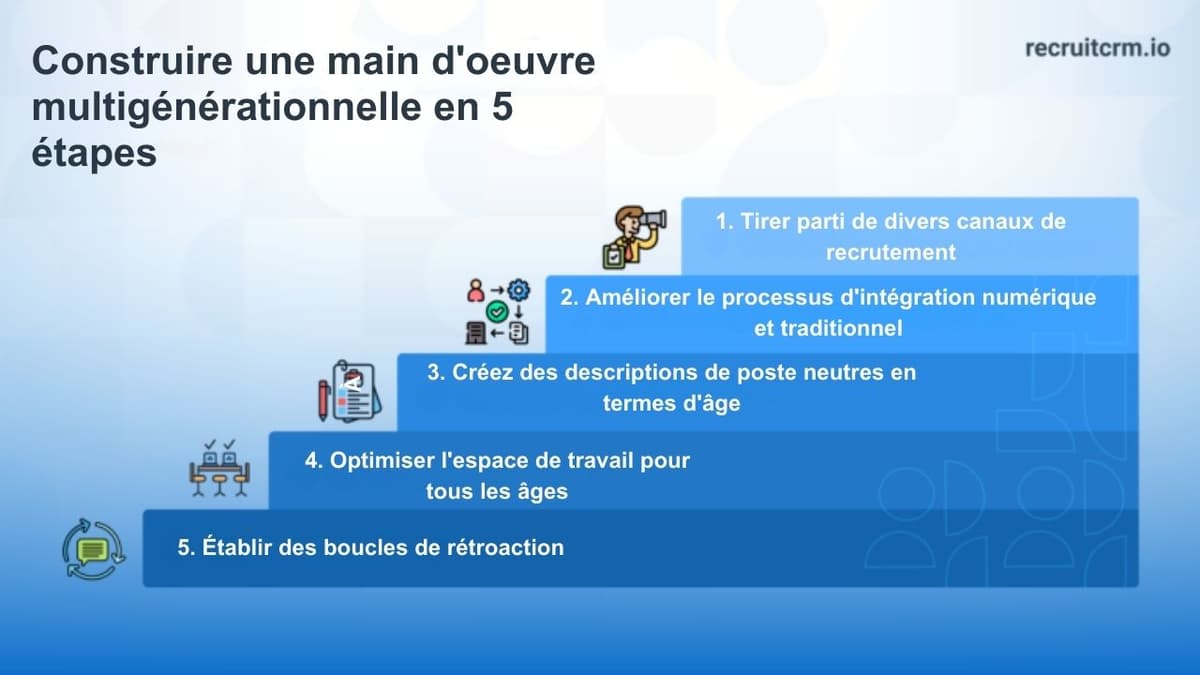 Construire une main d'oeuvre multigénérationnelle en 5 étapes

recruitcrm.io

1. Tirer parti de divers canaux de recrutement

2. Améliorer le processus d'intégration numérique et traditionnel

3. Créez des descriptions de poste neutres en termes d'âge

4. Optimiser l'espace de travail pour tous les âges

5. Établir des boucles de rétroaction